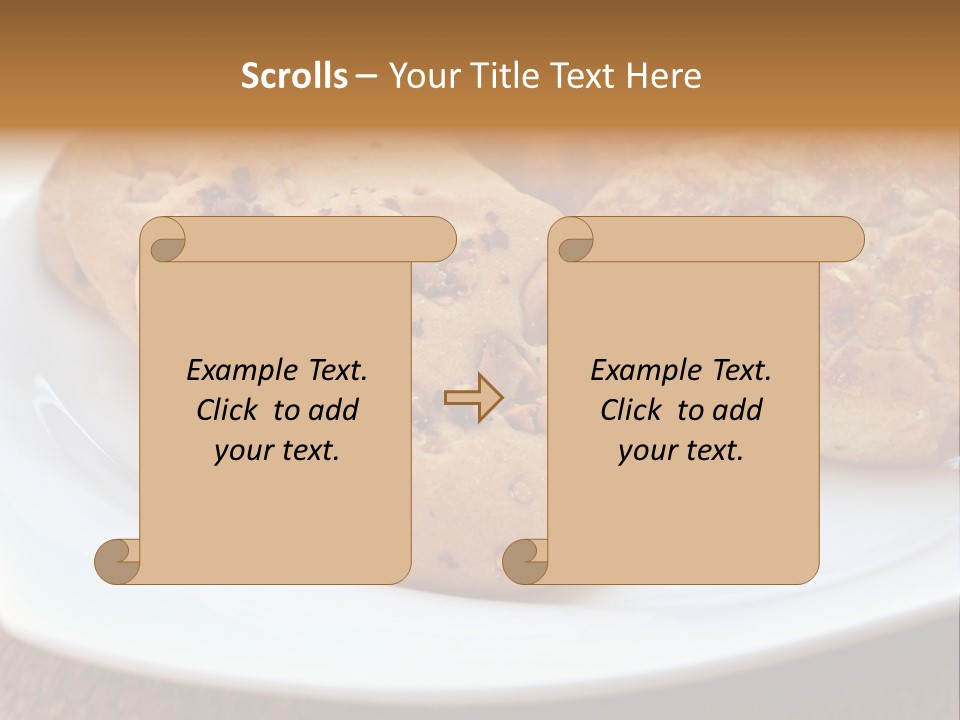 Scrolls – Your Title Text Here

Example Text. Click to add your text.

Example Text. Click to add your text.